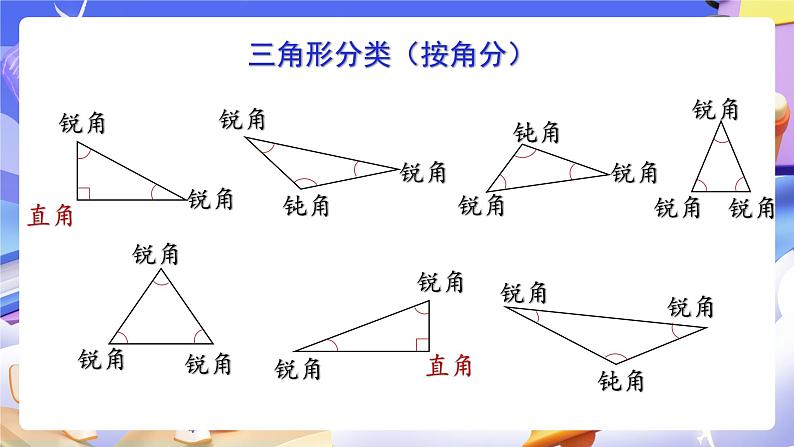 三角形分类（按角分）

锐角

直角

锐角

锐角

钝角

锐角

钝角

锐角

锐角

锐角

锐角

锐角

锐角

锐角

锐角

锐角

锐角

直角

锐角

锐角

钝角